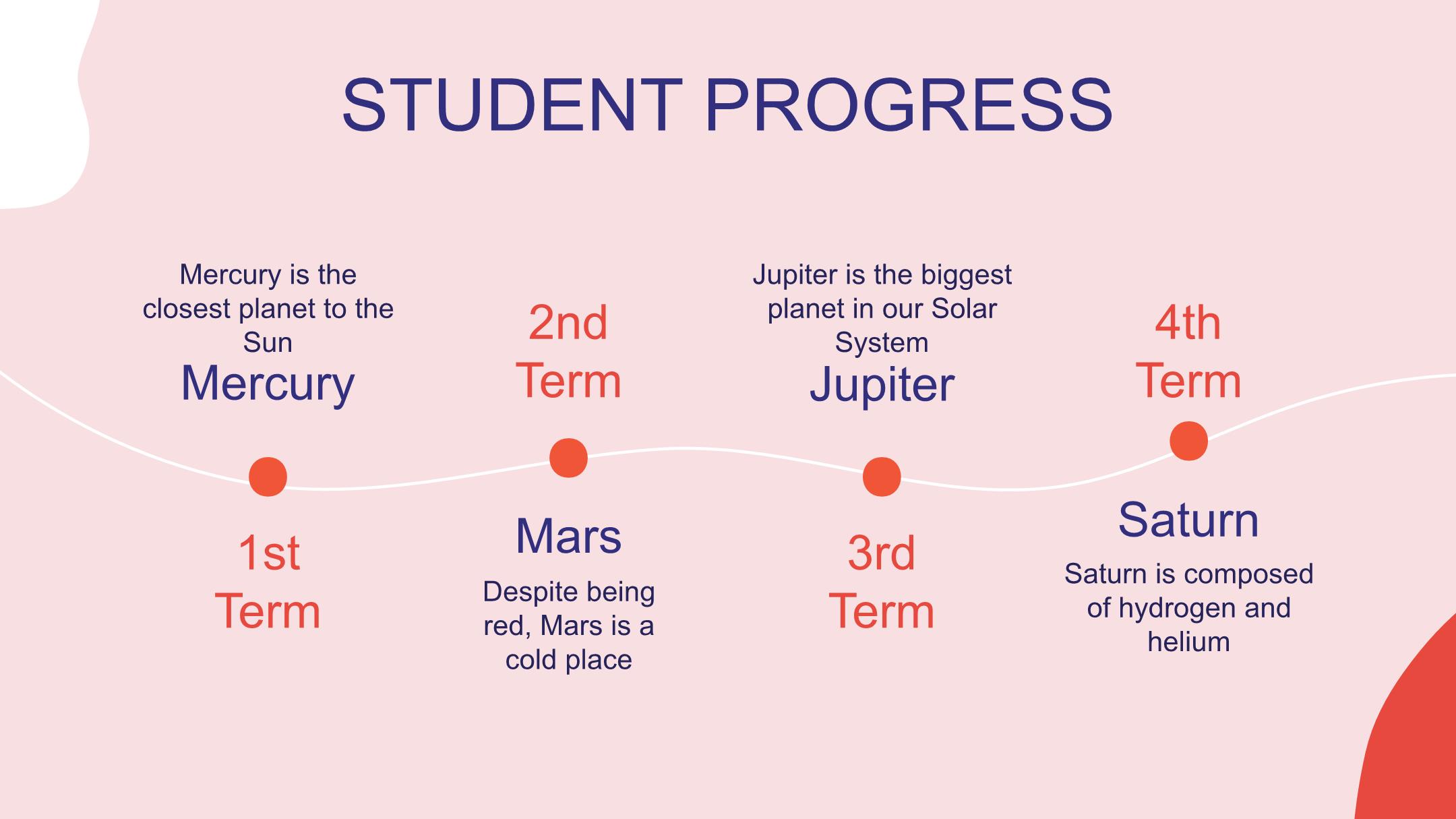 STUDENT PROGRESS

Mercury is the closest planet to the Sun

Mercury

1st Term

2nd Term

Mars

Despite being red, Mars is a cold place

Jupiter is the biggest planet in our Solar System

Jupiter

3rd Term

4th Term

Saturn

Saturn is composed of hydrogen and helium